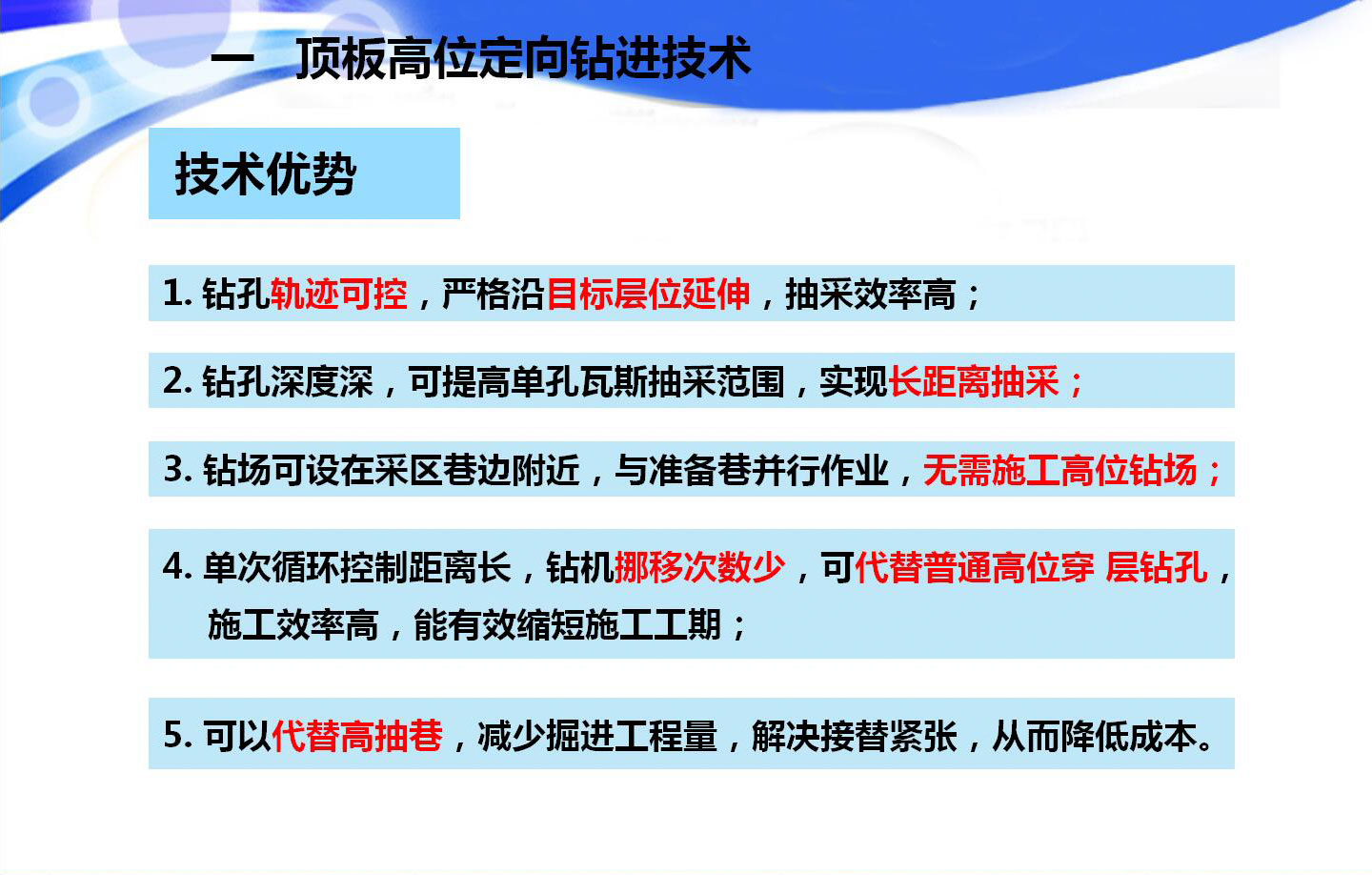 一　顶板高位定向钻进技术

技术优势

1. 钻孔轨迹可控，严格沿目标层位延伸，抽采效率高；

2. 钻孔深度深，可提高单孔瓦斯抽采范围，实现长距离抽采；

3. 钻场可设在采区巷边附近，与准备巷并行作业，无需施工高位钻场；

4. 单次循环控制距离长，钻机挪移次数少，可代替普通高位穿 层钻孔，施工效率高，能有效缩短施工工期；

5. 可以代替高抽巷，减少掘进工程量，解决接替紧张，从而降低成本。